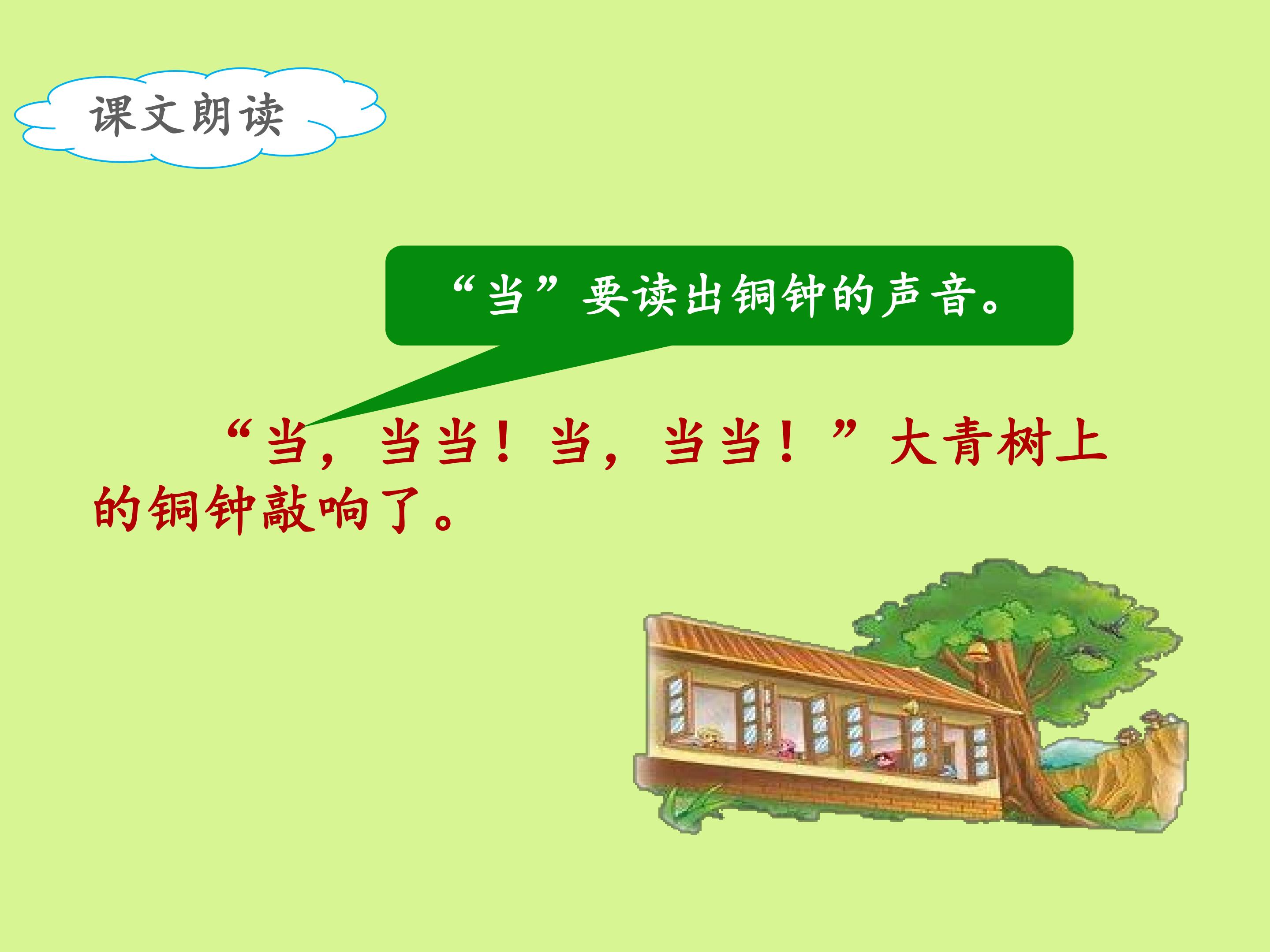 课文朗读

“当”要读出铜钟的声音。

“当，当当！当，当当！”大青树上的铜钟敲响了。